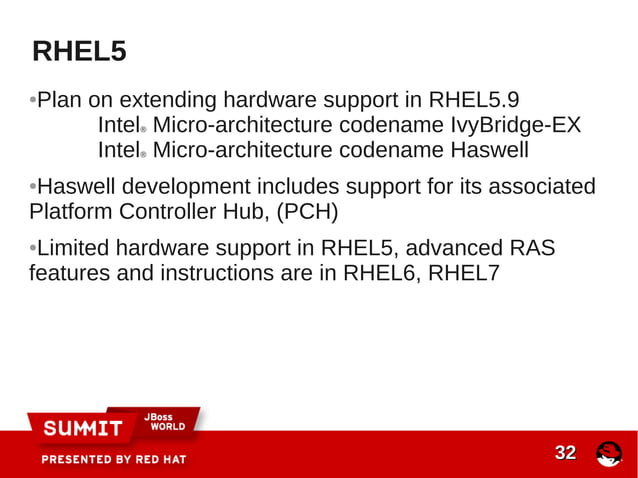 RHEL5

•Plan on extending hardware support in RHEL5.9
Intel® Micro-architecture codename IvyBridge-EX
Intel® Micro-architecture codename Haswell

•Haswell development includes support for its associated Platform Controller Hub, (PCH)

•Limited hardware support in RHEL5, advanced RAS features and instructions are in RHEL6, RHEL7

SUMMIT JBoss WORLD

PRESENTED BY RED HAT

32